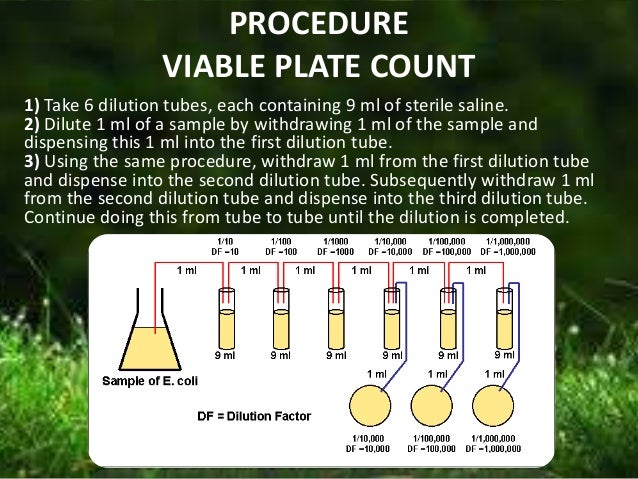 PROCEDURE
VIABLE PLATE COUNT

1) Take 6 dilution tubes, each containing 9 ml of sterile saline.
2) Dilute 1 ml of a sample by withdrawing 1 ml of the sample and dispensing this 1 ml into the first dilution tube.
3) Using the same procedure, withdraw 1 ml from the first dilution tube and dispense into the second dilution tube. Subsequently withdraw 1 ml from the second dilution tube and dispense into the third dilution tube. Continue doing this from tube to tube until the dilution is completed.

1/10
DF =10

1/100
DF =100

1/1000
DF =1000

1/10,000
DF =10,000

1/100,000
DF =100,000

1/1,000,000
DF =1,000,000

1 ml
1 ml
1 ml
1 ml
1 ml
1 ml

9 ml
9 ml
9 ml
9 ml
9 ml
9 ml

Sample of E. coli

1 ml
1 ml
1 ml

DF = Dilution Factor

1/10,000
DF =10,000

1/100,000
DF =100,000

1/1,000,000
DF =1,000,000